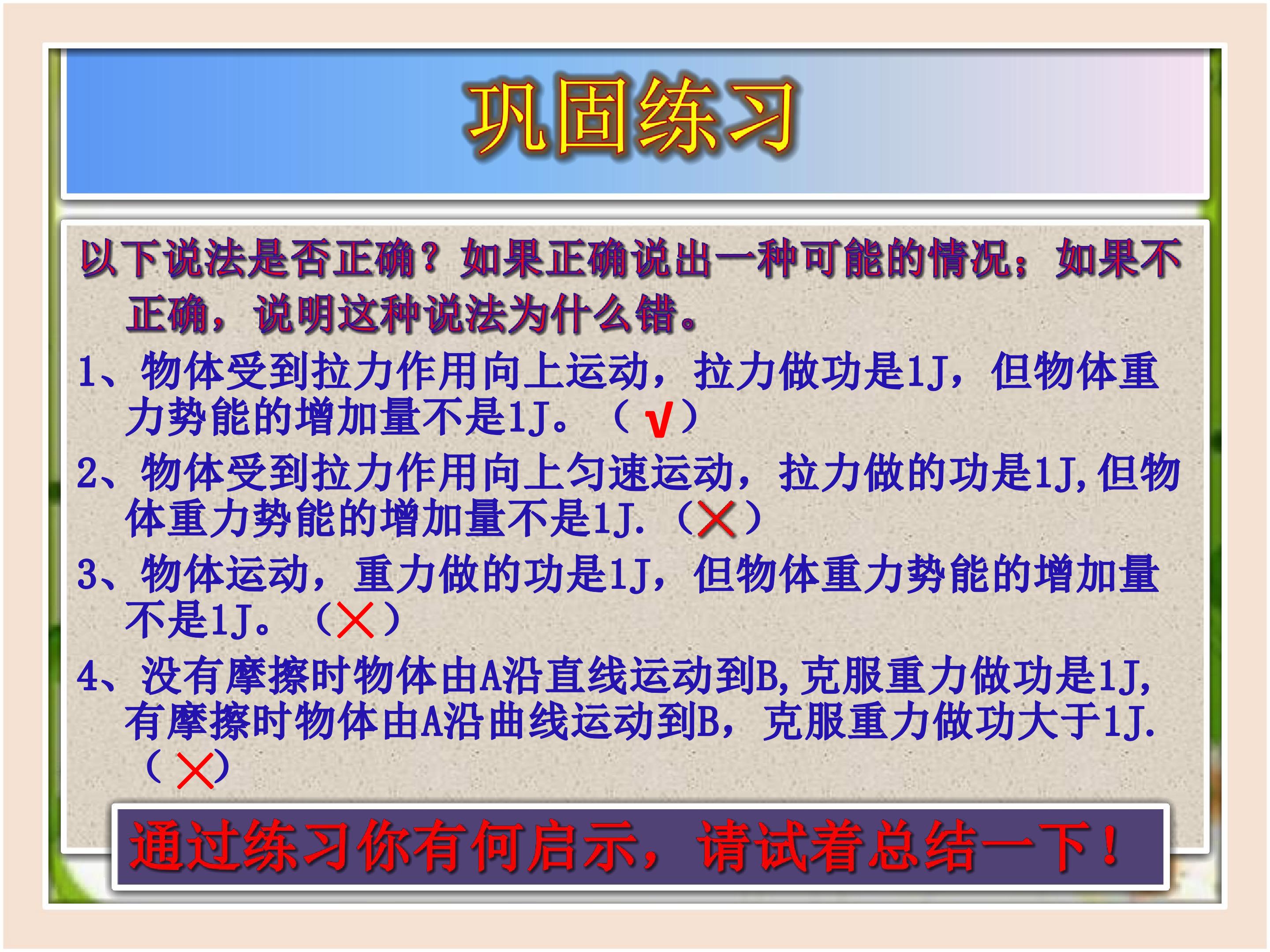 巩固练习

以下说法是否正确？如果正确说出一种可能的情况；如果不正确，说明这种说法为什么错。

1、物体受到拉力作用向上运动，拉力做功是1J，但物体重力势能的增加量不是1J。（√）

2、物体受到拉力作用向上匀速运动，拉力做的功是1J,但物体重力势能的增加量不是1J.（×）

3、物体运动，重力做的功是1J，但物体重力势能的增加量不是1J。（×）

4、没有摩擦时物体由A沿直线运动到B,克服重力做功是1J,有摩擦时物体由A沿曲线运动到B，克服重力做功大于1J.（×）

通过练习你有何启示，请试着总结一下！